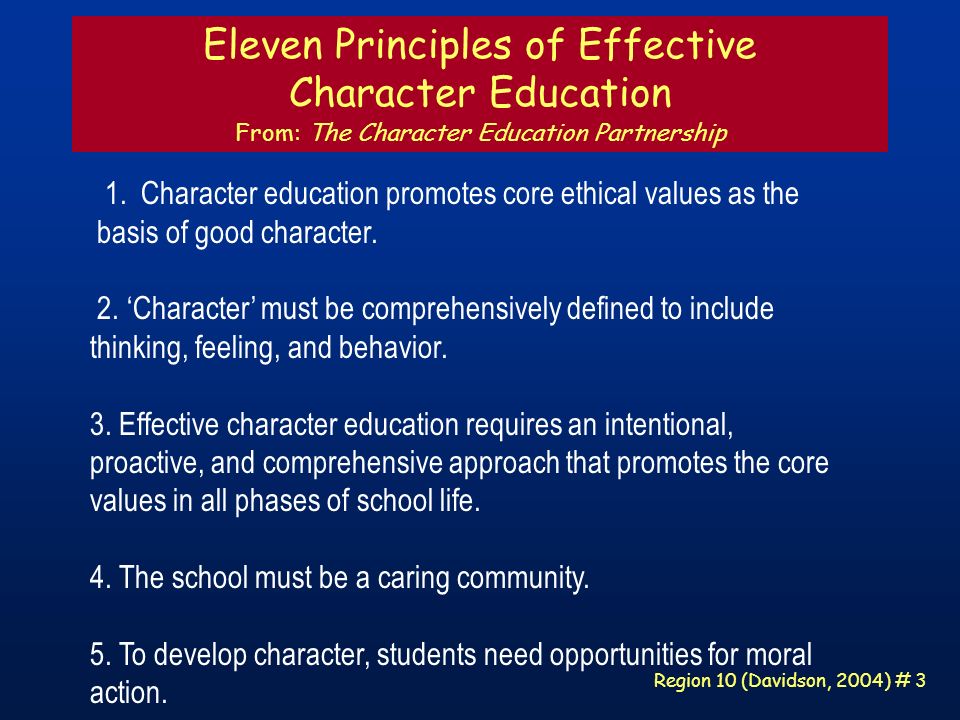 Eleven Principles of Effective Character Education
From: The Character Education Partnership

1. Character education promotes core ethical values as the basis of good character.

2. ‘Character’ must be comprehensively defined to include thinking, feeling, and behavior.

3. Effective character education requires an intentional, proactive, and comprehensive approach that promotes the core values in all phases of school life.

4. The school must be a caring community.

5. To develop character, students need opportunities for moral action.

Region 10 (Davidson, 2004) # 3